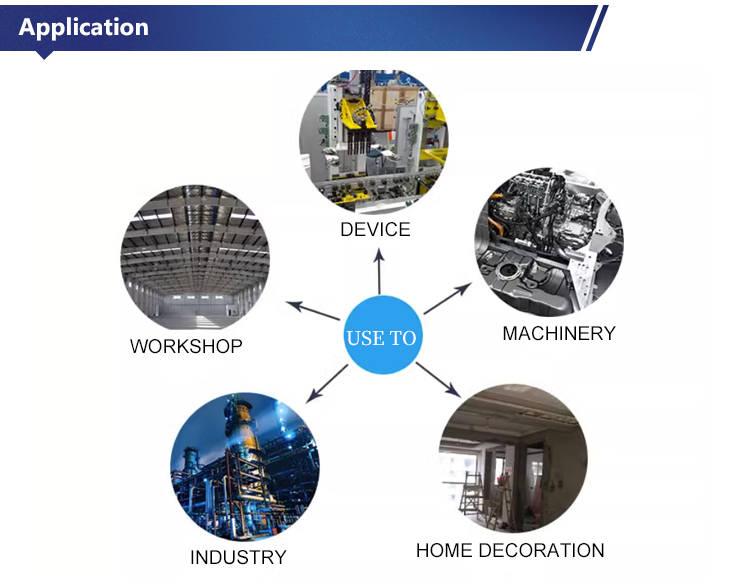 Application

DEVICE

WORKSHOP

USE TO

MACHINERY

INDUSTRY

HOME DECORATION